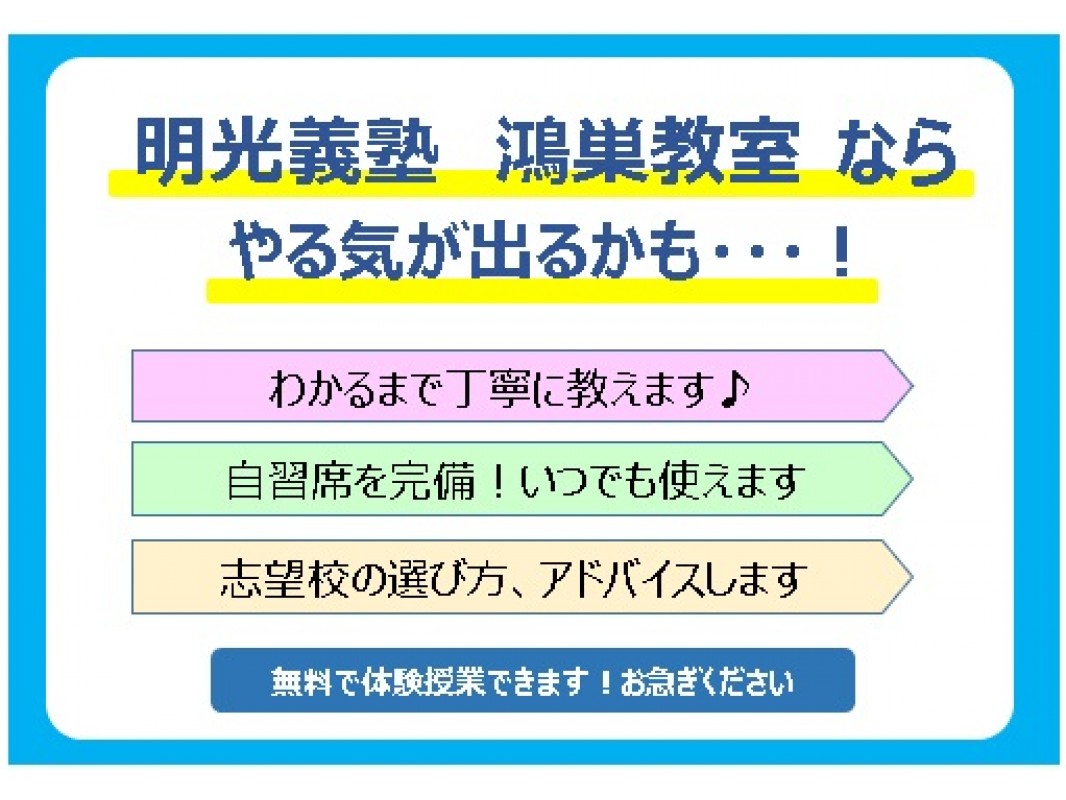 明光義塾　鴻巣教室 なら
やる気が出るかも・・・！

わかるまで丁寧に教えます♪

自習席を完備！いつでも使えます

志望校の選び方、アドバイスします

無料で体験授業できます！お急ぎください